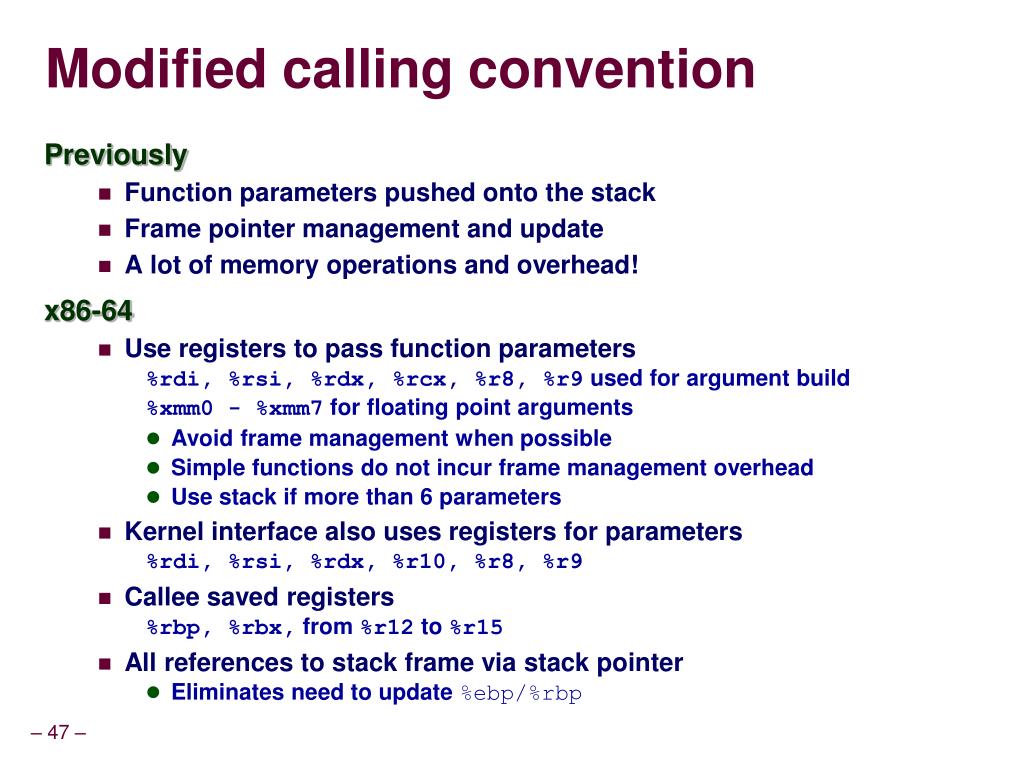 Modified calling convention

Previously

- Function parameters pushed onto the stack
- Frame pointer management and update
- A lot of memory operations and overhead!

x86-64

- Use registers to pass function parameters
  %rdi, %rsi, %rdx, %rcx, %r8, %r9 used for argument build
  %xmm0 - %xmm7 for floating point arguments
  - Avoid frame management when possible
  - Simple functions do not incur frame management overhead
  - Use stack if more than 6 parameters
- Kernel interface also uses registers for parameters
  %rdi, %rsi, %rdx, %r10, %r8, %r9
- Callee saved registers
  %rbp, %rbx, from %r12 to %r15
- All references to stack frame via stack pointer
  - Eliminates need to update %ebp/%rbp

– 47 –